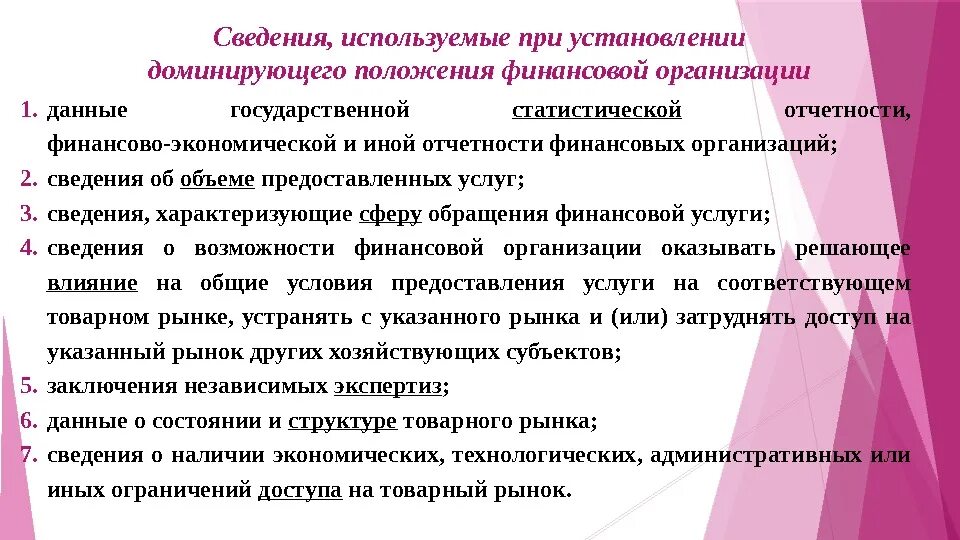 Сведения, используемые при установлении доминирующего положения финансовой организации

1. данные государственной статистической отчетности, финансово-экономической и иной отчетности финансовых организаций;
2. сведения об объеме предоставленных услуг;
3. сведения, характеризующие сферу обращения финансовой услуги;
4. сведения о возможности финансовой организации оказывать решающее влияние на общие условия предоставления услуги на соответствующем товарном рынке, устранять с указанного рынка и (или) затруднять доступ на указанный рынок других хозяйствующих субъектов;
5. заключения независимых экспертиз;
6. данные о состоянии и структуре товарного рынка;
7. сведения о наличии экономических, технологических, административных или иных ограничений доступа на товарный рынок.